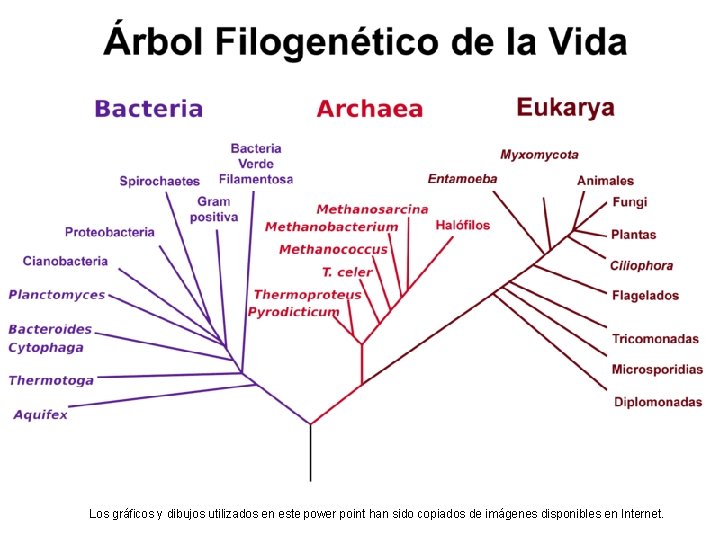 Árbol Filogenético de la Vida

Bacteria

Archaea

Eukarya

Bacteria Verde Filamentosa

Spirochaetes

Gram positiva

Proteobacteria

Cianobacteria

Planctomyces

Bacteroides Cytophaga

Thermotoga

Aquifex

Methanosarcina

Methanobacterium

Halófilos

Methanococcus

T. celer

Thermoproteus

Pyrodicticum

Myxomycota

Entamoeba

Animales

Fungi

Plantas

Ciliophora

Flagelados

Tricomonadas

Microsporidias

Diplomonadas

Los gráficos y dibujos utilizados en este power point han sido copiados de imágenes disponibles en Internet.